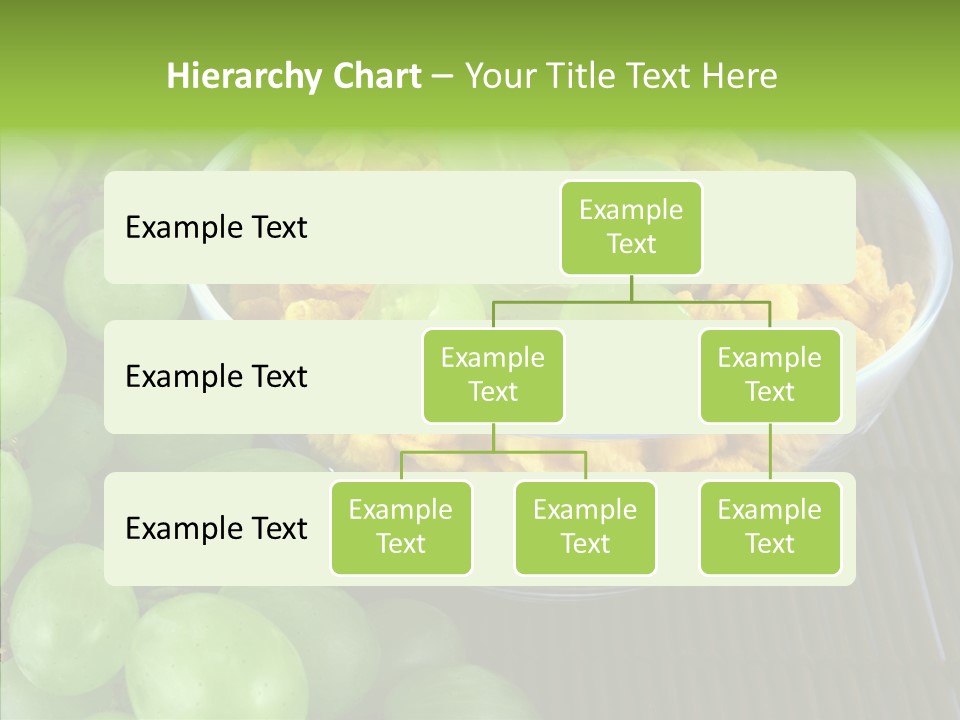 Hierarchy Chart – Your Title Text Here

Example Text

Example Text

Example Text

Example Text

Example Text

Example Text

Example Text

Example Text

Example Text